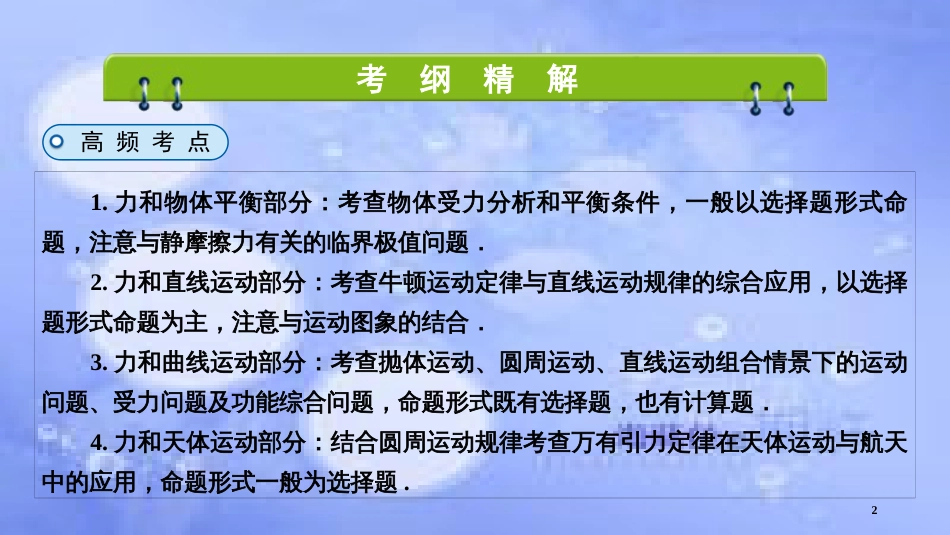 考 纲 精 解

高 频 考 点

1. 力和物体平衡部分：考查物体受力分析和平衡条件，一般以选择题形式命题，注意与静摩擦力有关的临界极值问题．

2. 力和直线运动部分：考查牛顿运动定律与直线运动规律的综合应用，以选择题形式命题为主，注意与运动图象的结合．

3. 力和曲线运动部分：考查抛体运动、圆周运动、直线运动组合情景下的运动问题、受力问题及功能综合问题，命题形式既有选择题，也有计算题．

4. 力和天体运动部分：结合圆周运动规律考查万有引力定律在天体运动与航天中的应用，命题形式一般为选择题．

2